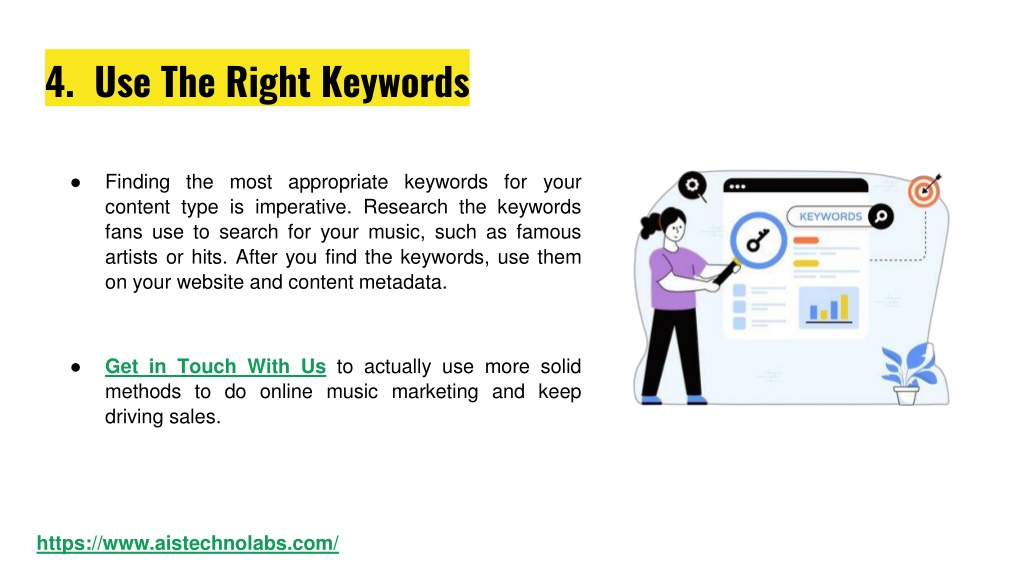 4. Use The Right Keywords

● Finding the most appropriate keywords for your content type is imperative. Research the keywords fans use to search for your music, such as famous artists or hits. After you find the keywords, use them on your website and content metadata.

● Get in Touch With Us to actually use more solid methods to do online music marketing and keep driving sales.

KEYWORDS

https://www.aistechnolabs.com/